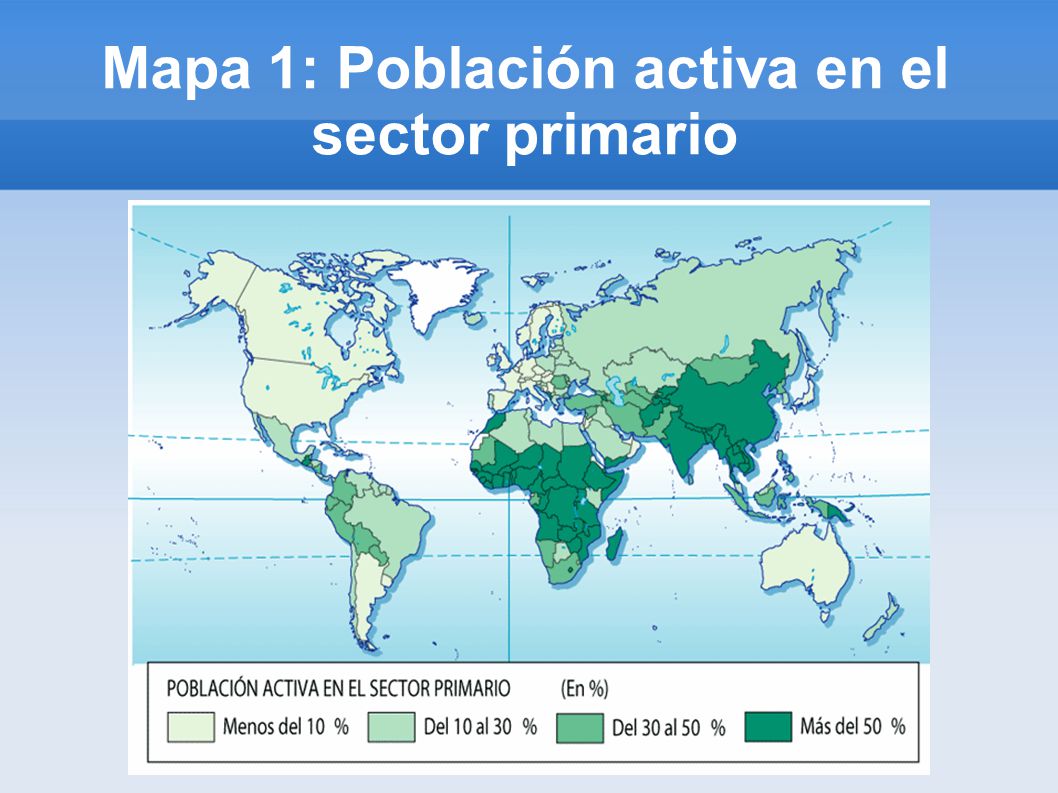 Mapa 1: Población activa en el sector primario

POBLACIÓN ACTIVA EN EL SECTOR PRIMARIO (En %)

Menos del 10 %
Del 10 al 30 %
Del 30 al 50 %
Más del 50 %